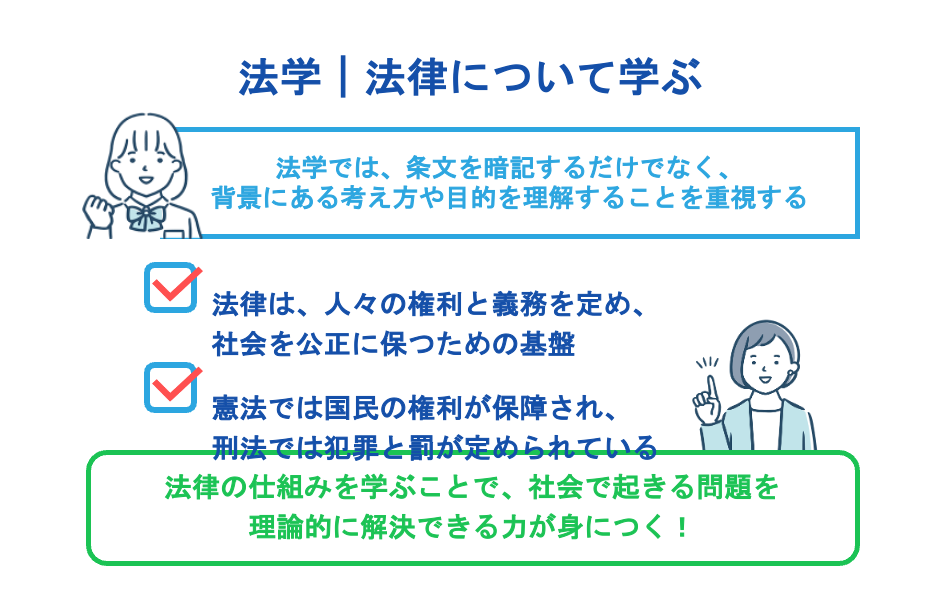 法学｜法律について学ぶ

法学では、条文を暗記するだけでなく、背景にある考え方や目的を理解することを重視する

法律は、人々の権利と義務を定め、社会を公正に保つための基盤

憲法では国民の権利が保障され、刑法では犯罪と罰が定められている

法律の仕組みを学ぶことで、社会で起きる問題を理論的に解決できる力が身につく！